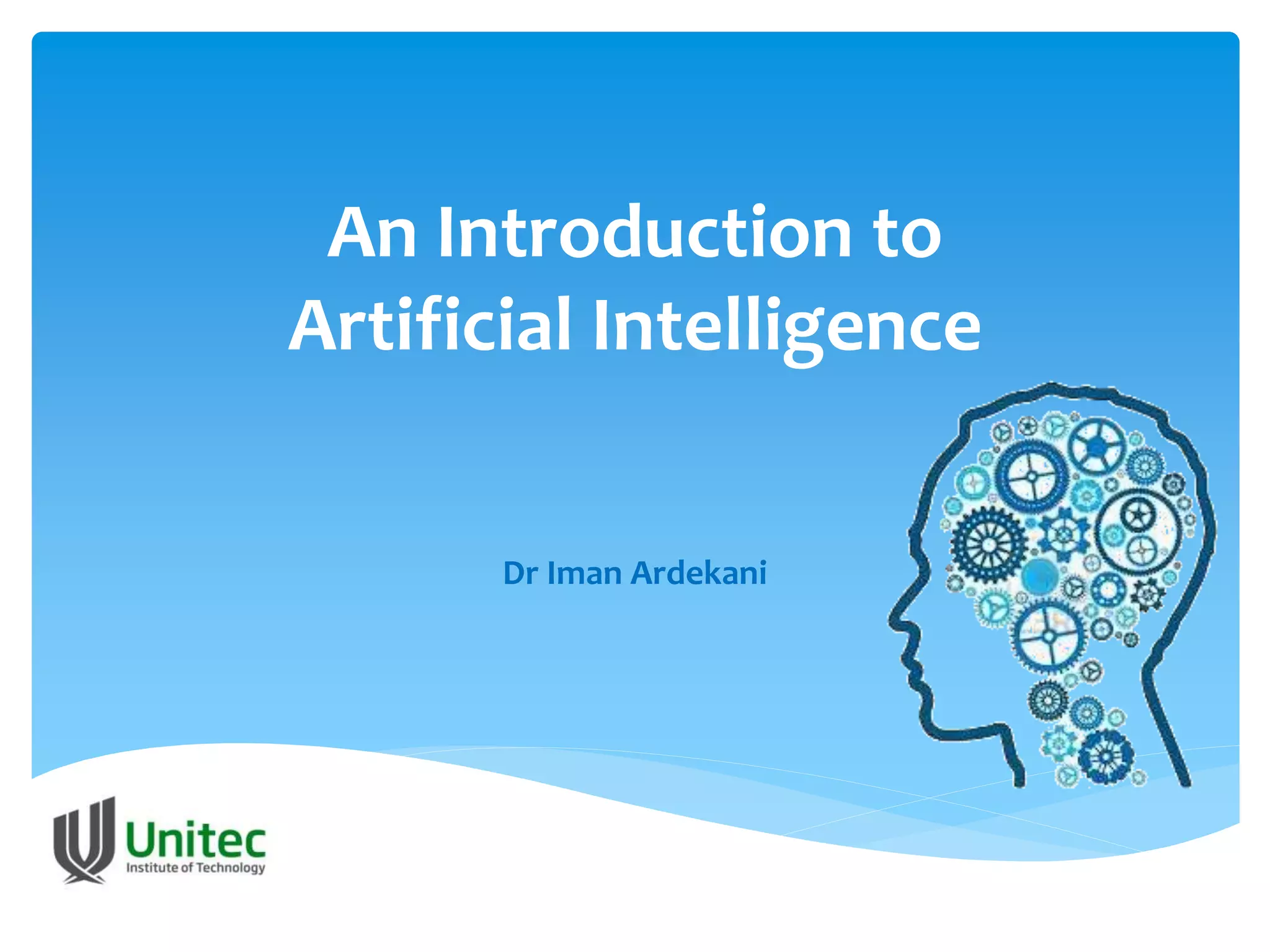 An Introduction to Artificial Intelligence

Dr Iman Ardekani

Unitec
Institute of Technology